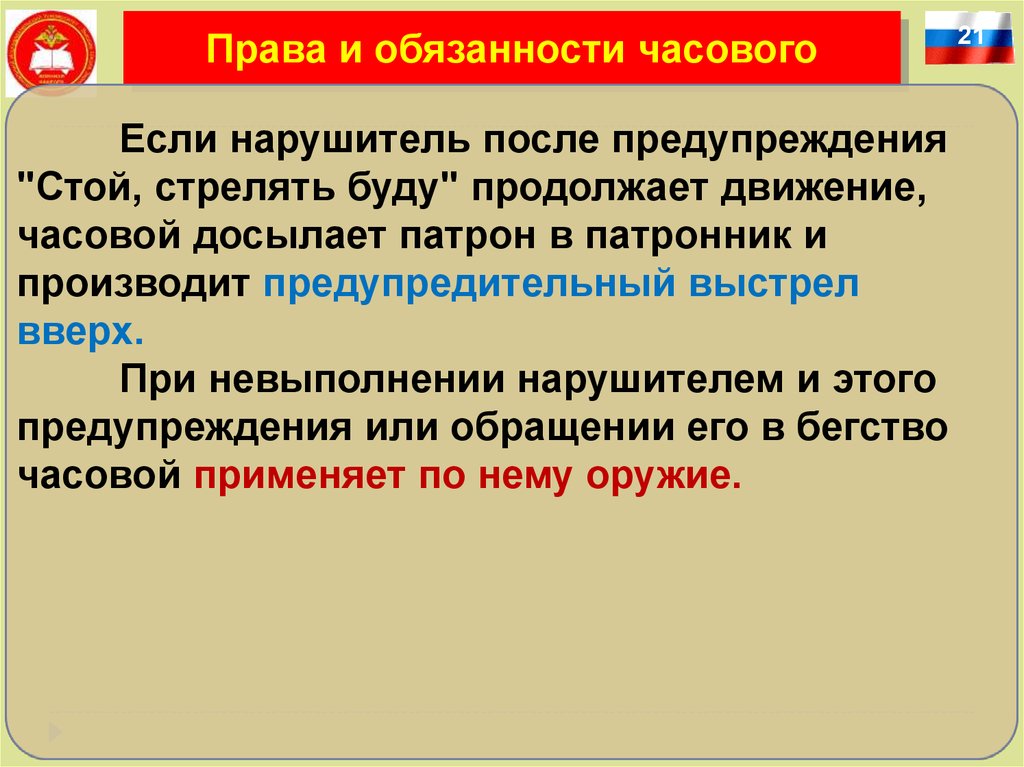 Права и обязанности часового

21

Если нарушитель после предупреждения "Стой, стрелять буду" продолжает движение, часовой досылает патрон в патронник и производит предупредительный выстрел вверх.

При невыполнении нарушителем и этого предупреждения или обращении его в бегство часовой применяет по нему оружие.